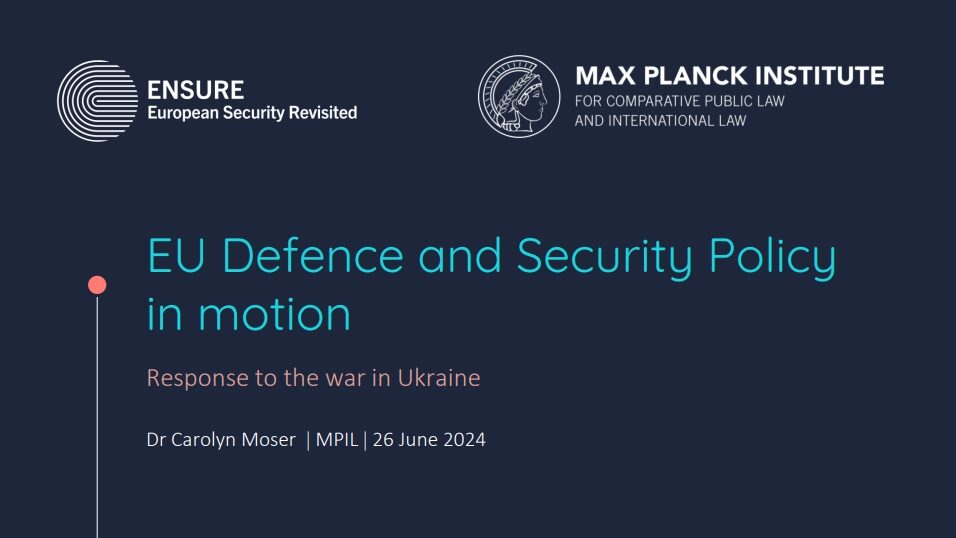 ENSURE
European Security Revisited

MAX PLANCK INSTITUTE
FOR COMPARATIVE PUBLIC LAW
AND INTERNATIONAL LAW

EU Defence and Security Policy in motion

Response to the war in Ukraine

Dr Carolyn Moser | MPIL | 26 June 2024